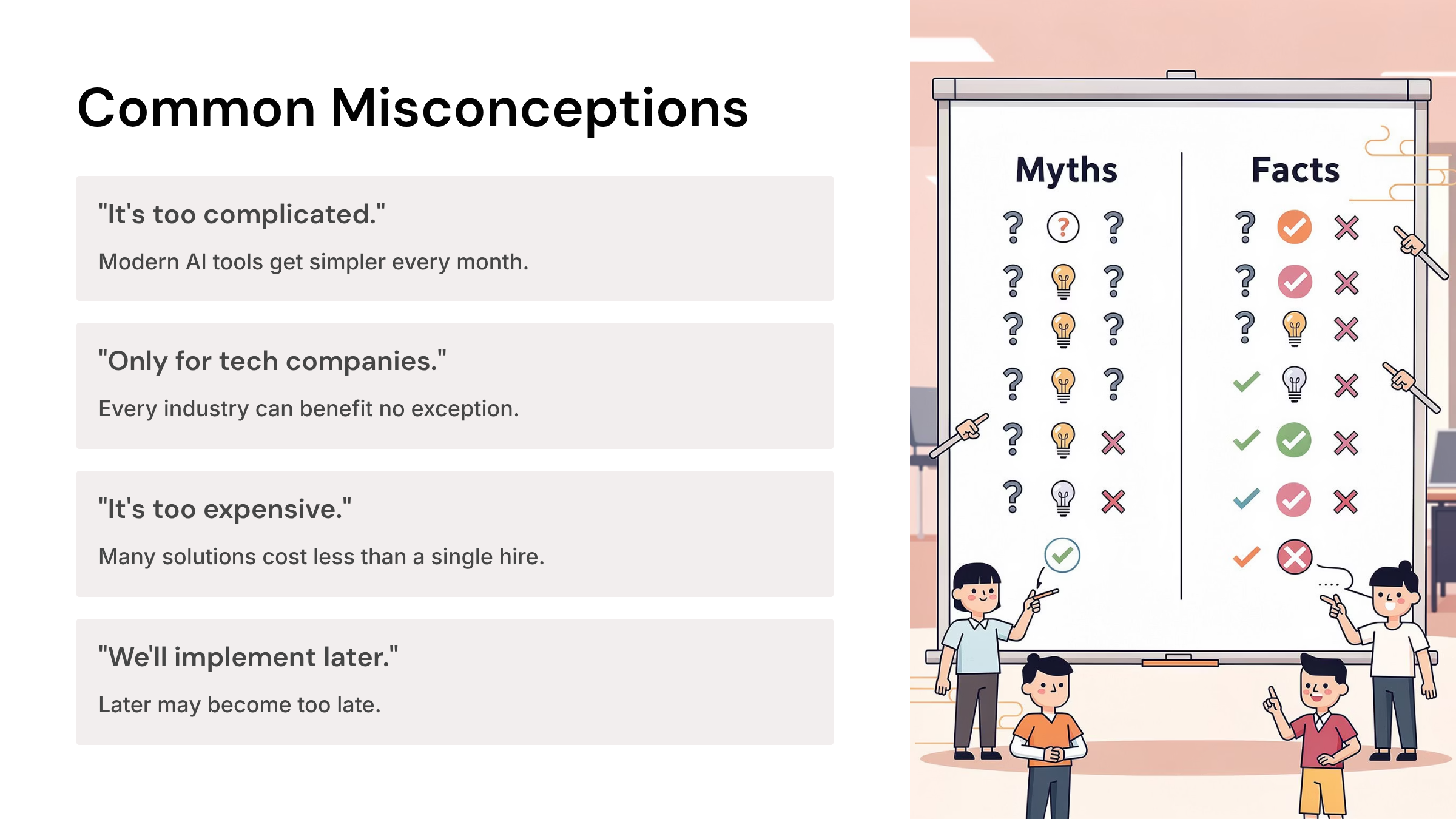 Common Misconceptions

"It's too complicated."

Modern AI tools get simpler every month.

"Only for tech companies."

Every industry can benefit no exception.

"It's too expensive."

Many solutions cost less than a single hire.

"We'll implement later."

Later may become too late.

Myths

Facts